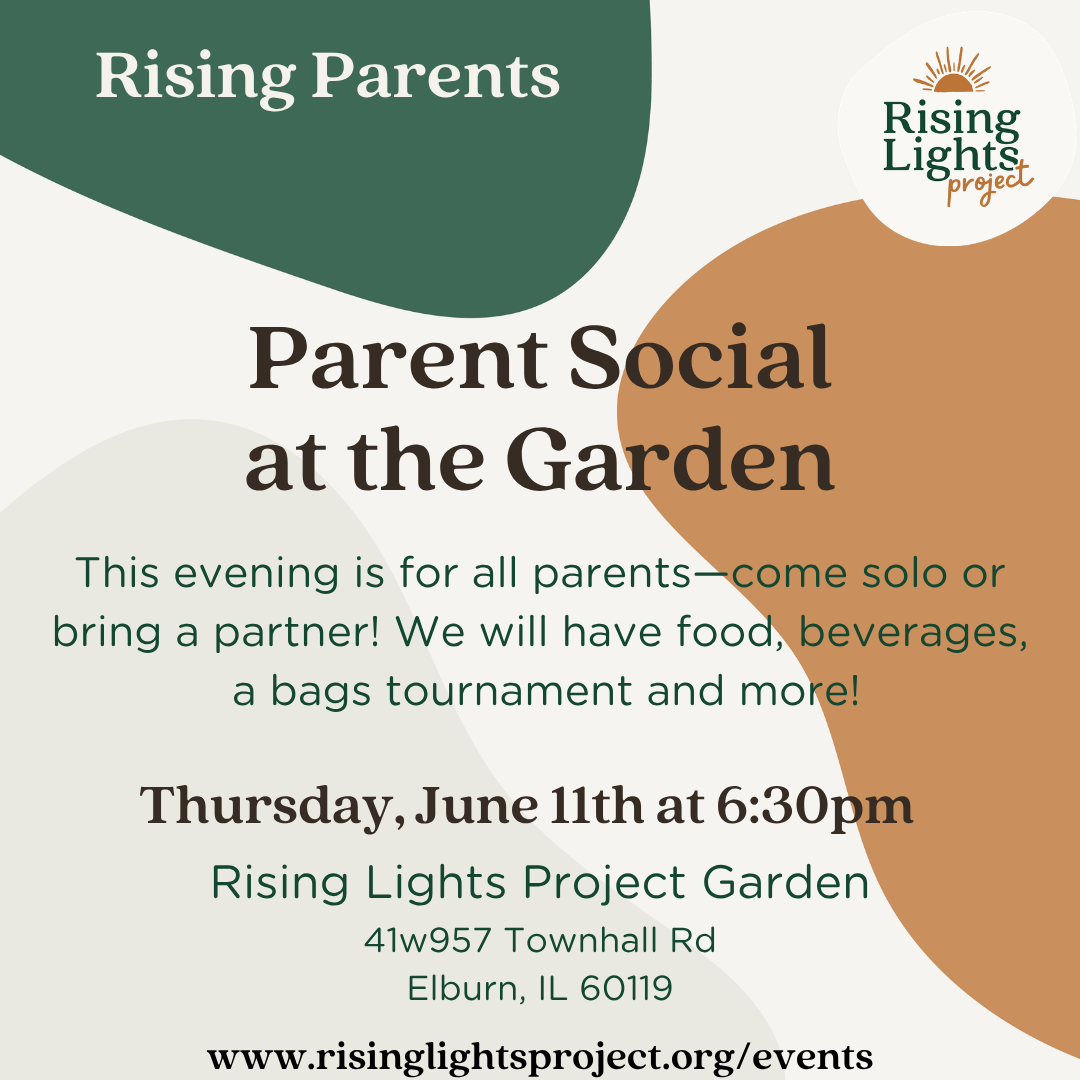 Rising Parents

Rising Lights project

Parent Social at the Garden

This evening is for all parents—come solo or bring a partner! We will have food, beverages, a bags tournament and more!

Thursday, June 11th at 6:30pm

Rising Lights Project Garden

41w957 Townhall Rd
Elburn, IL 60119

www.risinglightsproject.org/events